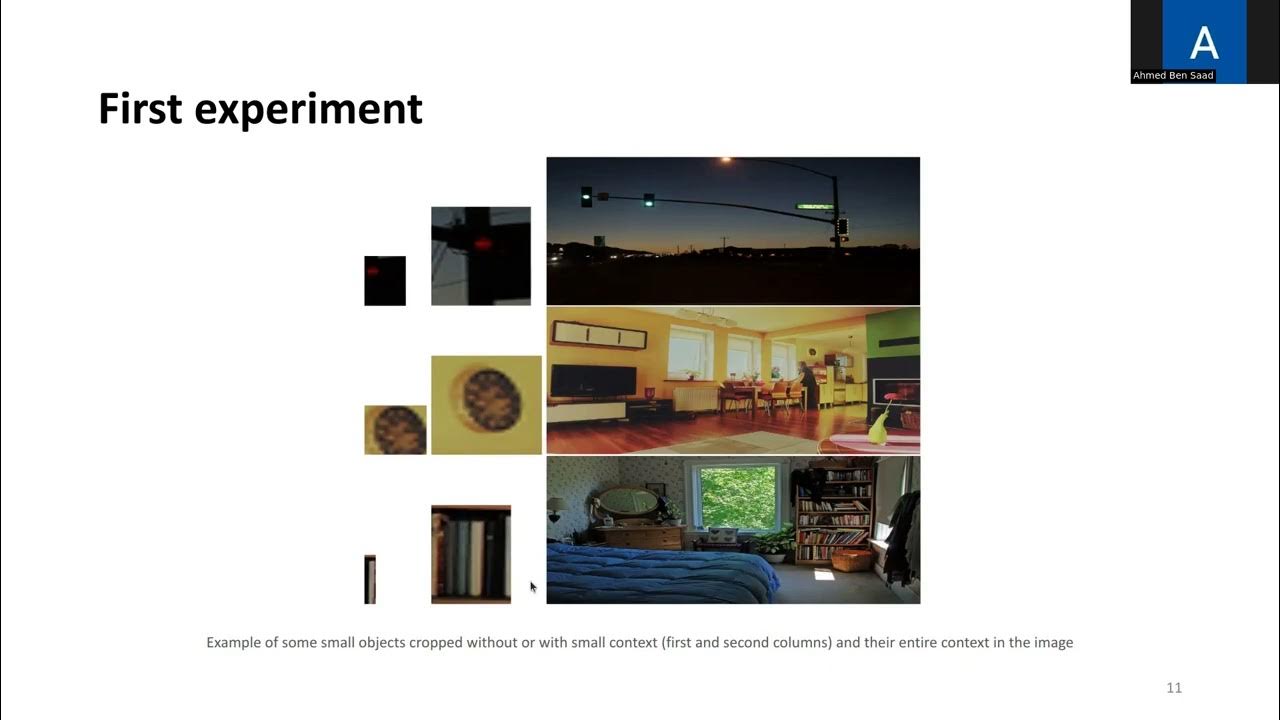 A
Ahmed Ben Saad

First experiment

Example of some small objects cropped without or with small context (first and second columns) and their entire context in the image

11